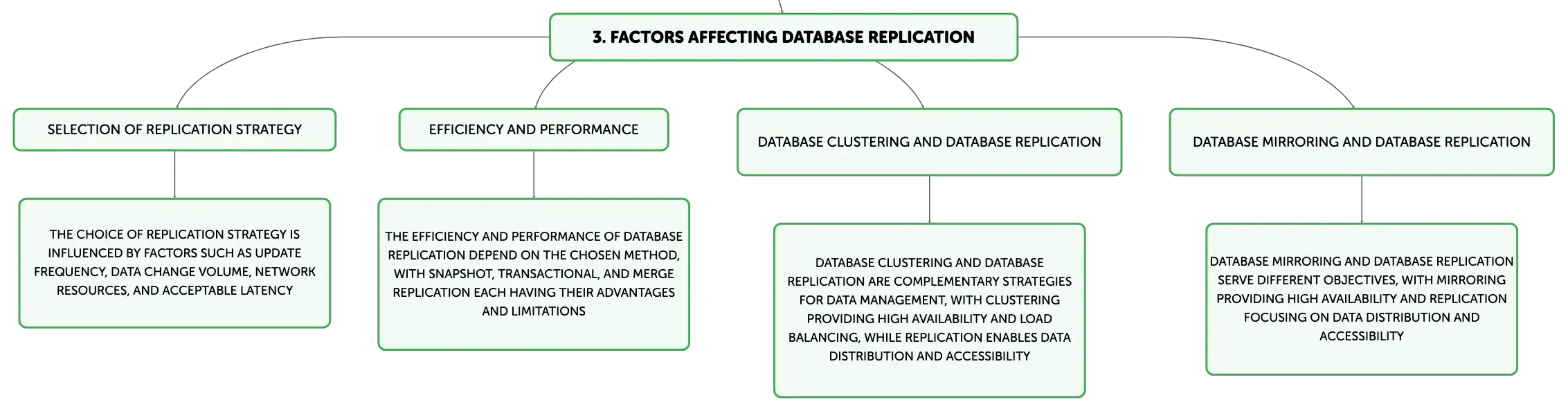 3. FACTORS AFFECTING DATABASE REPLICATION

SELECTION OF REPLICATION STRATEGY

THE CHOICE OF REPLICATION STRATEGY IS INFLUENCED BY FACTORS SUCH AS UPDATE FREQUENCY, DATA CHANGE VOLUME, NETWORK RESOURCES, AND ACCEPTABLE LATENCY

EFFICIENCY AND PERFORMANCE

THE EFFICIENCY AND PERFORMANCE OF DATABASE REPLICATION DEPEND ON THE CHOSEN METHOD, WITH SNAPSHOT, TRANSACTIONAL, AND MERGE REPLICATION EACH HAVING THEIR ADVANTAGES AND LIMITATIONS

DATABASE CLUSTERING AND DATABASE REPLICATION

DATABASE CLUSTERING AND DATABASE REPLICATION ARE COMPLEMENTARY STRATEGIES FOR DATA MANAGEMENT, WITH CLUSTERING PROVIDING HIGH AVAILABILITY AND LOAD BALANCING, WHILE REPLICATION ENABLES DATA DISTRIBUTION AND ACCESSIBILITY

DATABASE MIRRORING AND DATABASE REPLICATION

DATABASE MIRRORING AND DATABASE REPLICATION SERVE DIFFERENT OBJECTIVES, WITH MIRRORING PROVIDING HIGH AVAILABILITY AND REPLICATION FOCUSING ON DATA DISTRIBUTION AND ACCESSIBILITY